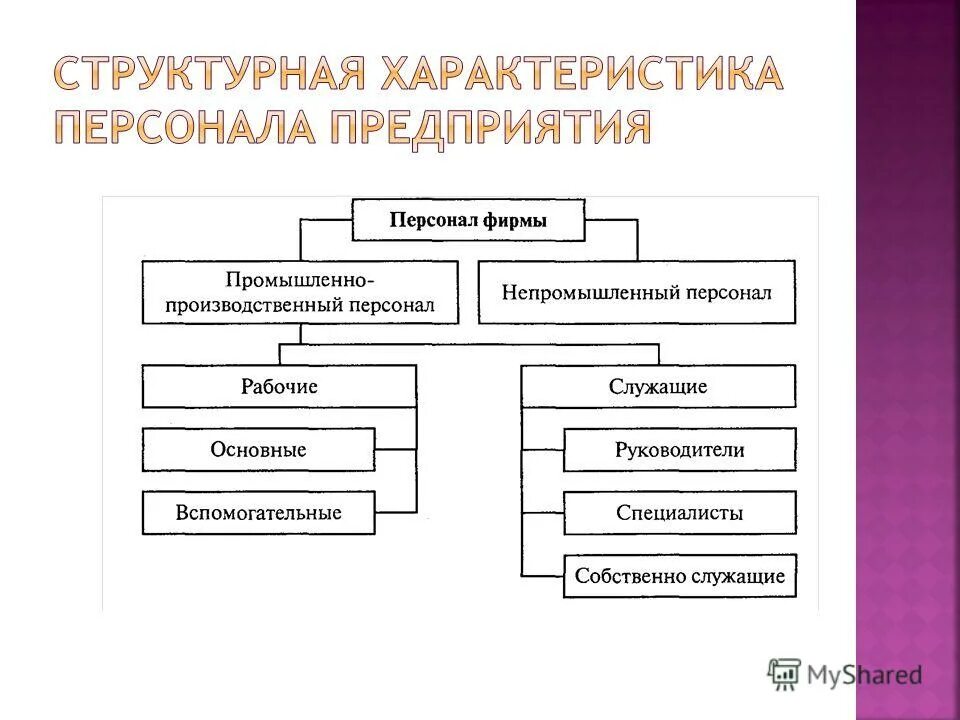 СТРУКТУРНАЯ ХАРАКТЕРИСТИКА ПЕРСОНАЛА ПРЕДПРИЯТИЯ

Персонал фирмы

Промышленно-производственный персонал

Непромышленный персонал

Рабочие

Основные

Вспомогательные

Служащие

Руководители

Специалисты

Собственно служащие

MyShared